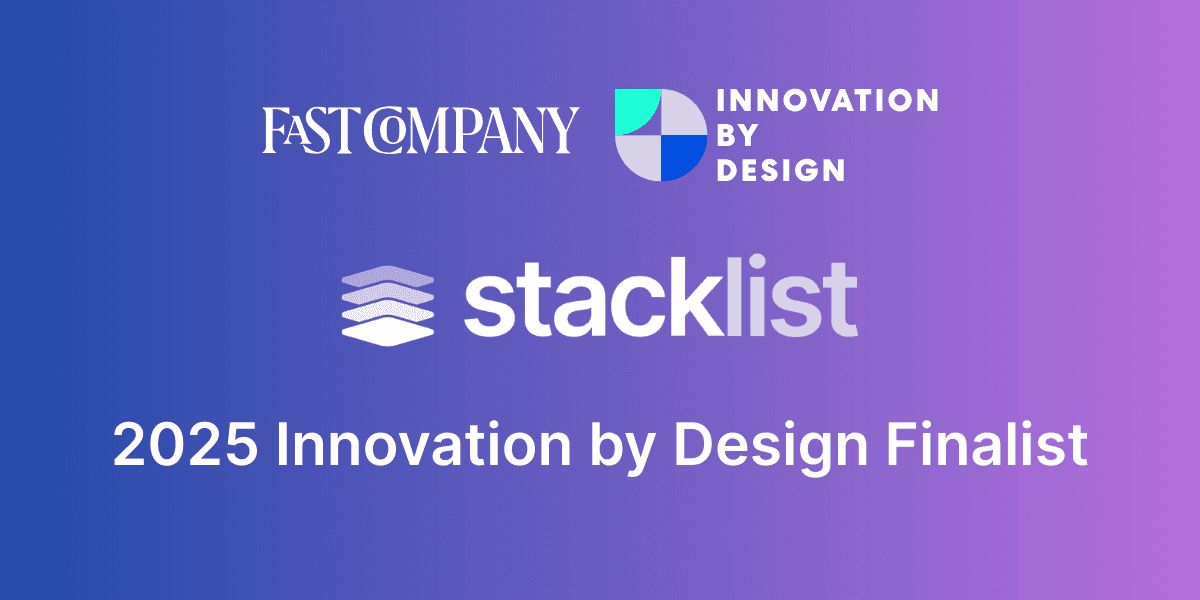 FAST COMPANY

INNOVATION BY DESIGN

stacklist

2025 Innovation by Design Finalist